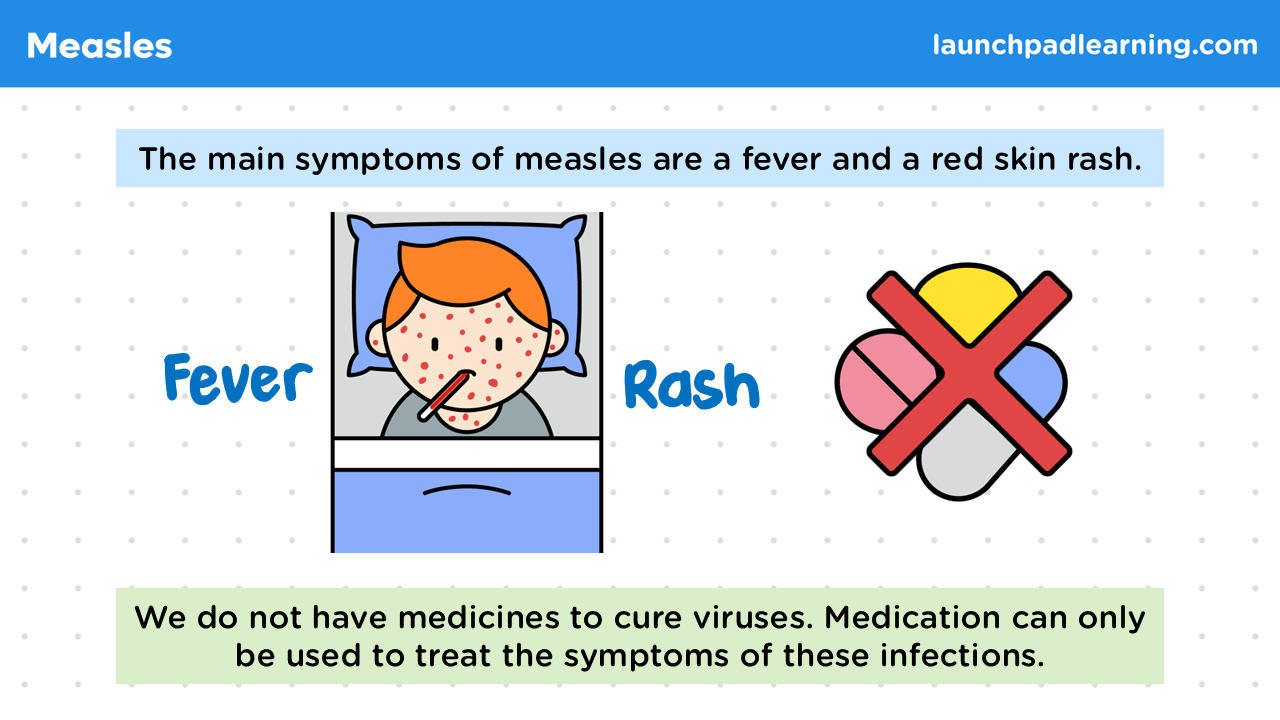 Measles

launchpadlearning.com

The main symptoms of measles are a fever and a red skin rash.

Fever

Rash

We do not have medicines to cure viruses. Medication can only be used to treat the symptoms of these infections.